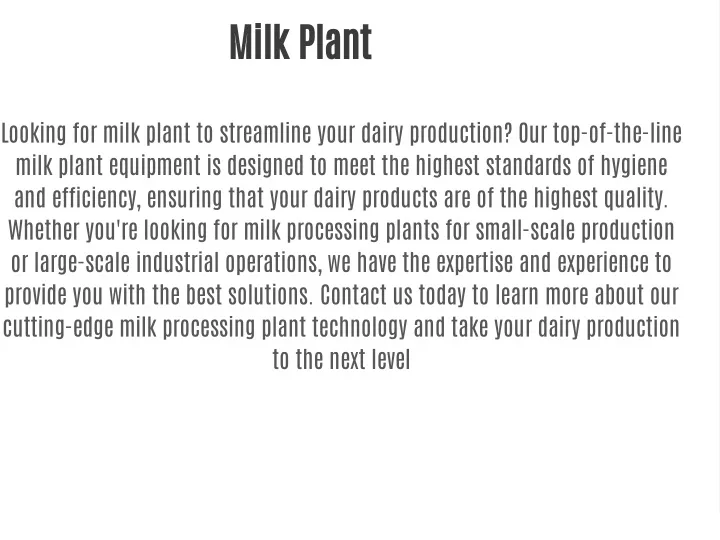 Milk Plant

Looking for milk plant to streamline your dairy production? Our top-of-the-line milk plant equipment is designed to meet the highest standards of hygiene and efficiency, ensuring that your dairy products are of the highest quality. Whether you're looking for milk processing plants for small-scale production or large-scale industrial operations, we have the expertise and experience to provide you with the best solutions. Contact us today to learn more about our cutting-edge milk processing plant technology and take your dairy production to the next level